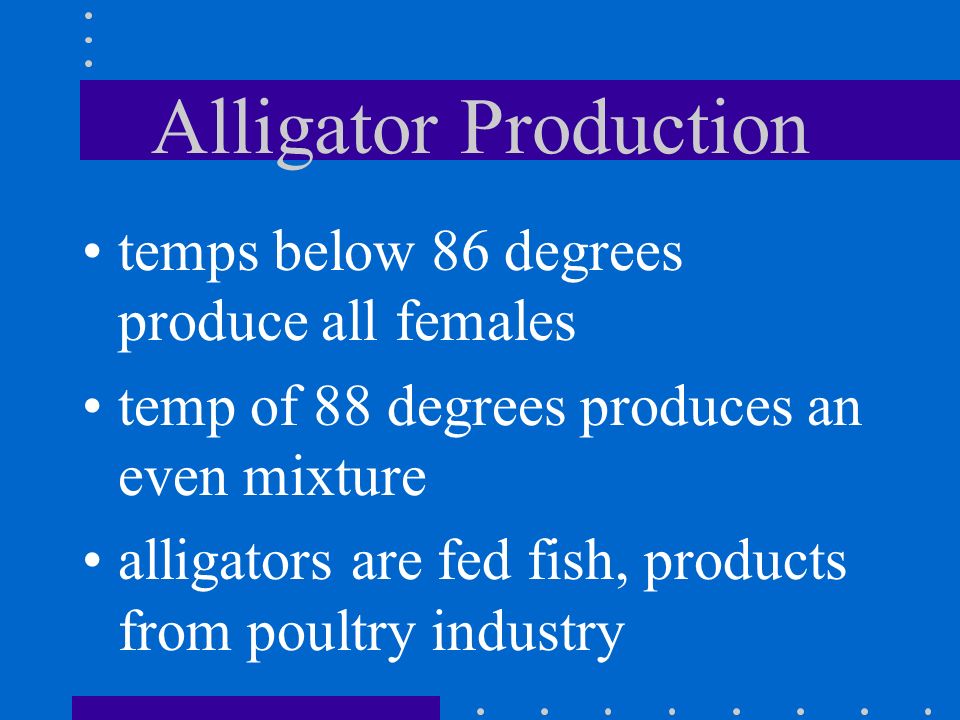 Alligator Production

• temps below 86 degrees produce all females

• temp of 88 degrees produces an even mixture

• alligators are fed fish, products from poultry industry